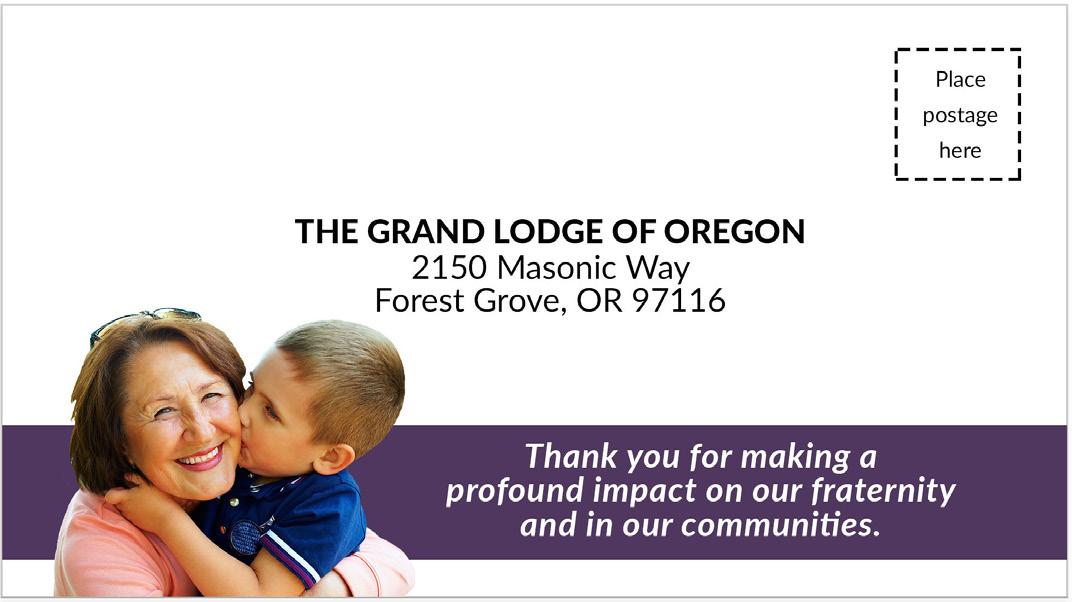 Place
postage
here

THE GRAND LODGE OF OREGON
2150 Masonic Way
Forest Grove, OR 97116

Thank you for making a profound impact on our fraternity and in our communities.